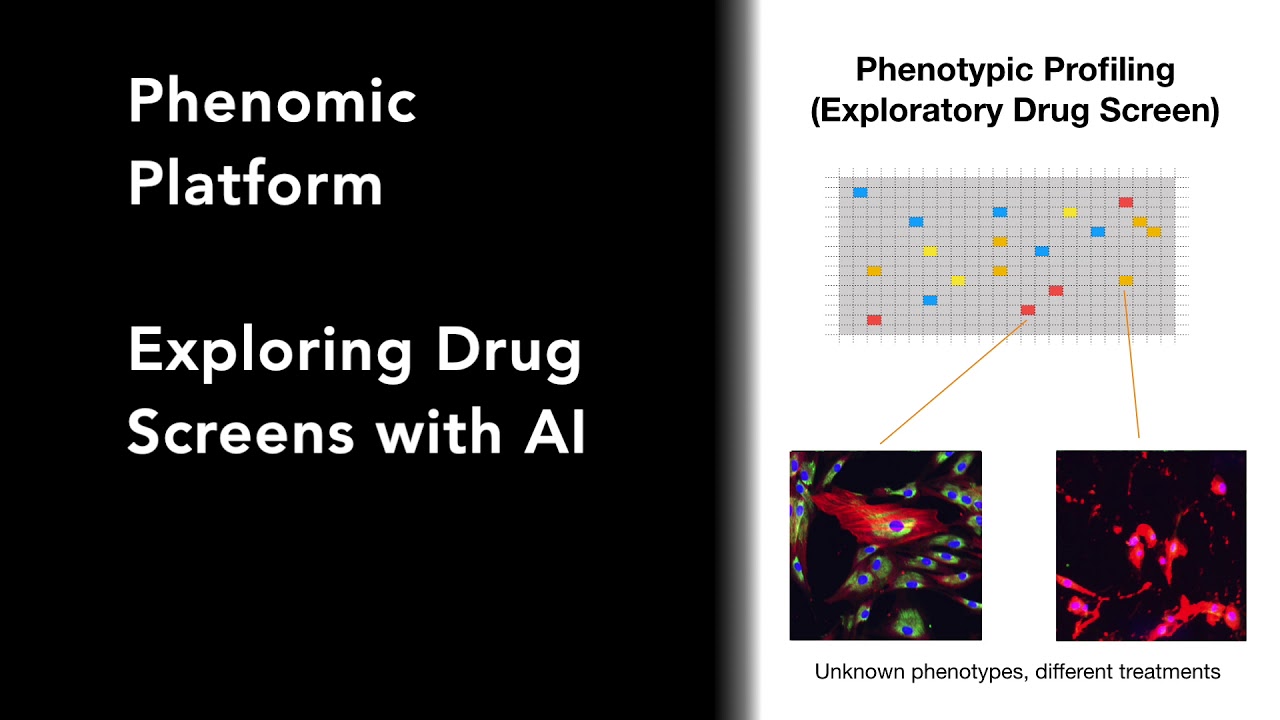 Phenomic Platform

Exploring Drug Screens with AI

Phenotypic Profiling
(Exploratory Drug Screen)

Unknown phenotypes, different treatments